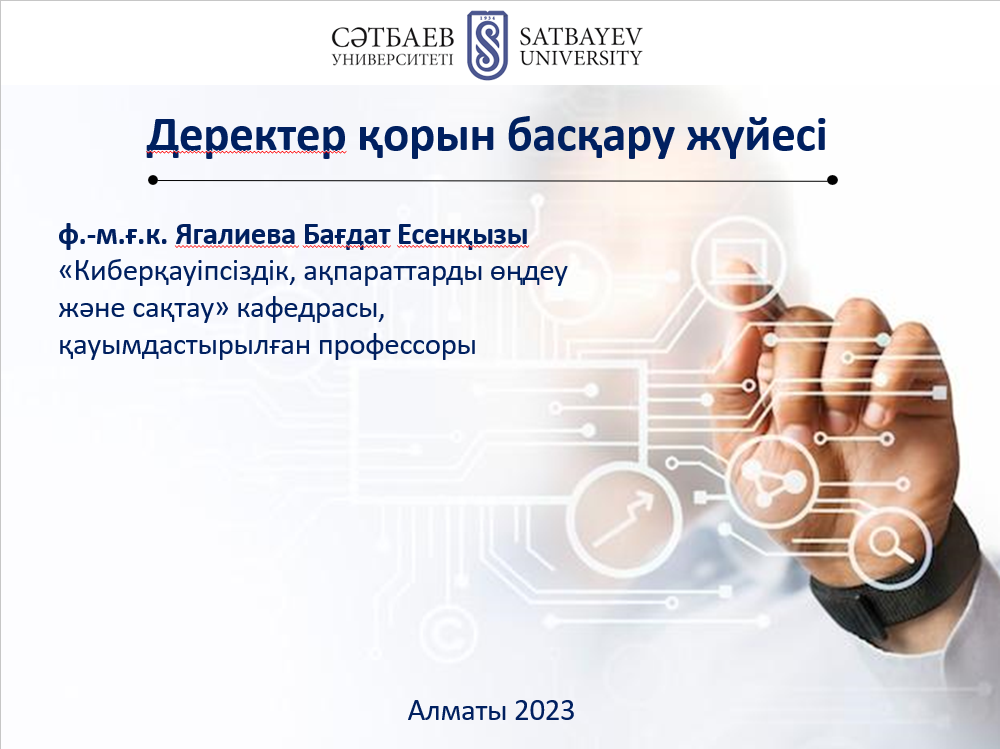 СӘТБАЕВ УНИВЕРСИТЕТІ
1934
SATBAYEV UNIVERSITY

Деректер қорын басқару жүйесі

ф.-м.ғ.к. Ягалиева Бағдат Есенқызы
«Киберқауіпсіздік, ақпараттарды өңдеу және сақтау» кафедрасы, қауымдастырылған профессоры

Алматы 2023